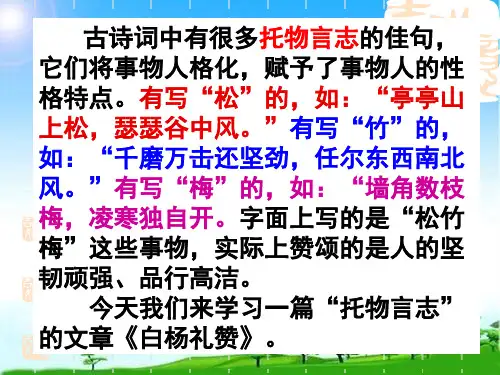 古诗词中有很多托物言志的佳句，它们将事物人格化，赋予了事物人的性格特点。有写“松”的，如：“亭亭山上松，瑟瑟谷中风。”有写“竹”的，如：“千磨万击还坚劲，任尔东西南北风。”有写“梅”的，如：“墙角数枝梅，凌寒独自开。字面上写的是“松竹梅”这些事物，实际上赞颂的是人的坚韧顽强、品行高洁。

今天我们来学习一篇“托物言志”的文章《白杨礼赞》。